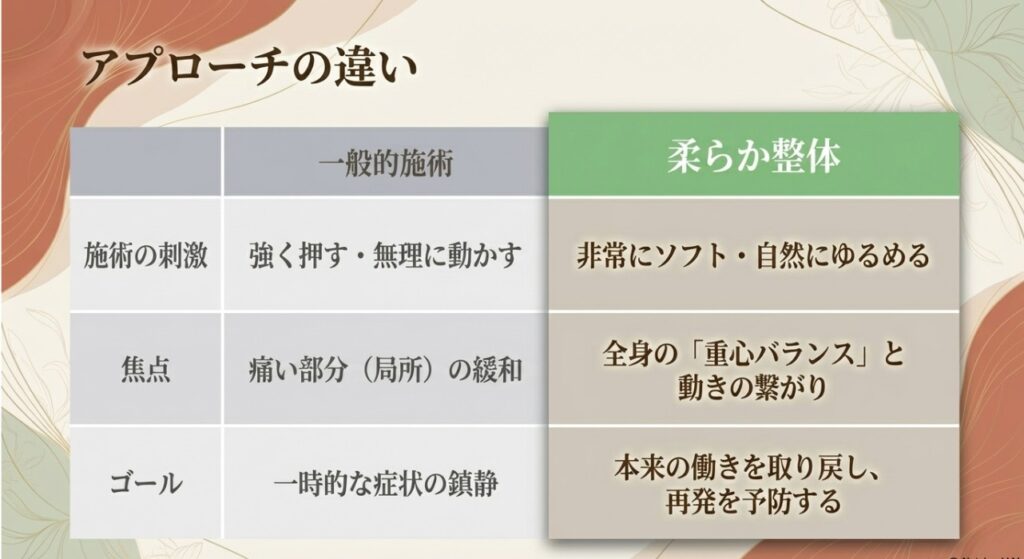 アプローチの違い

|  | 一般的施術 | 柔らか整体 |
|---|---|---|
| 施術の刺激 | 強く押す・無理に動かす | 非常にソフト・自然にゆるめる |
| 焦点 | 痛い部分（局所）の緩和 | 全身の「重心バランス」と動きの繋がり |
| ゴール | 一時的な症状の鎮静 | 本来の働きを取り戻し、再発を予防する |